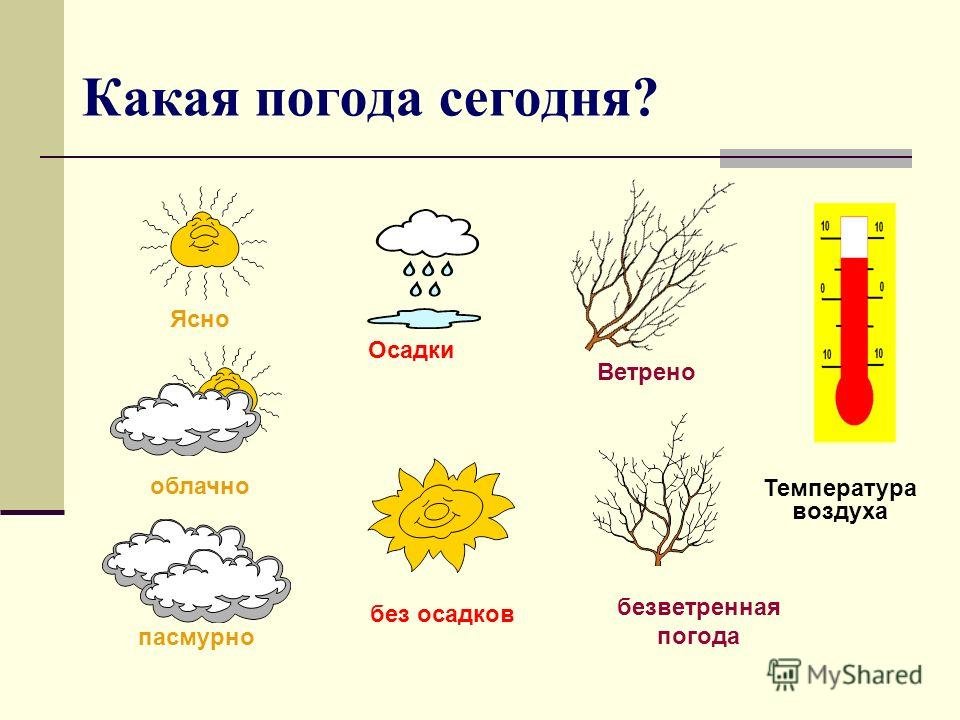 Какая погода сегодня?

Ясно

облачно

пасмурно

Осадки

без осадков

Ветрено

безветренная погода

10 10
0 0
10 10

Температура воздуха

MyShared